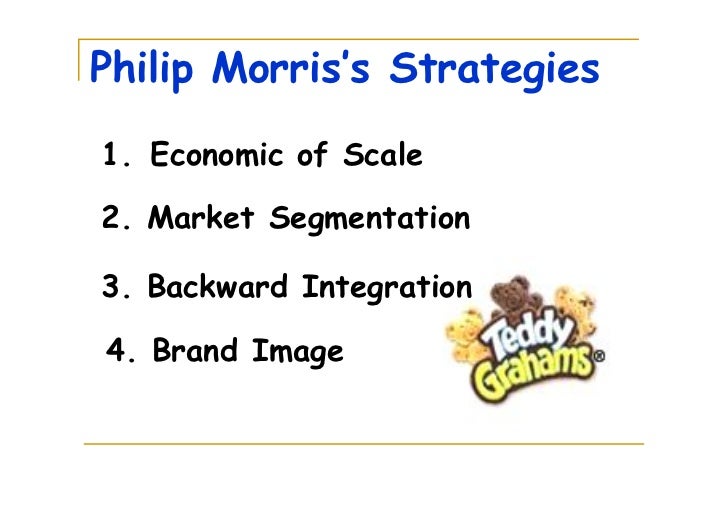 Philip Morris's Strategies

1. Economic of Scale

2. Market Segmentation

3. Backward Integration

4. Brand Image

Teddy Grahams®